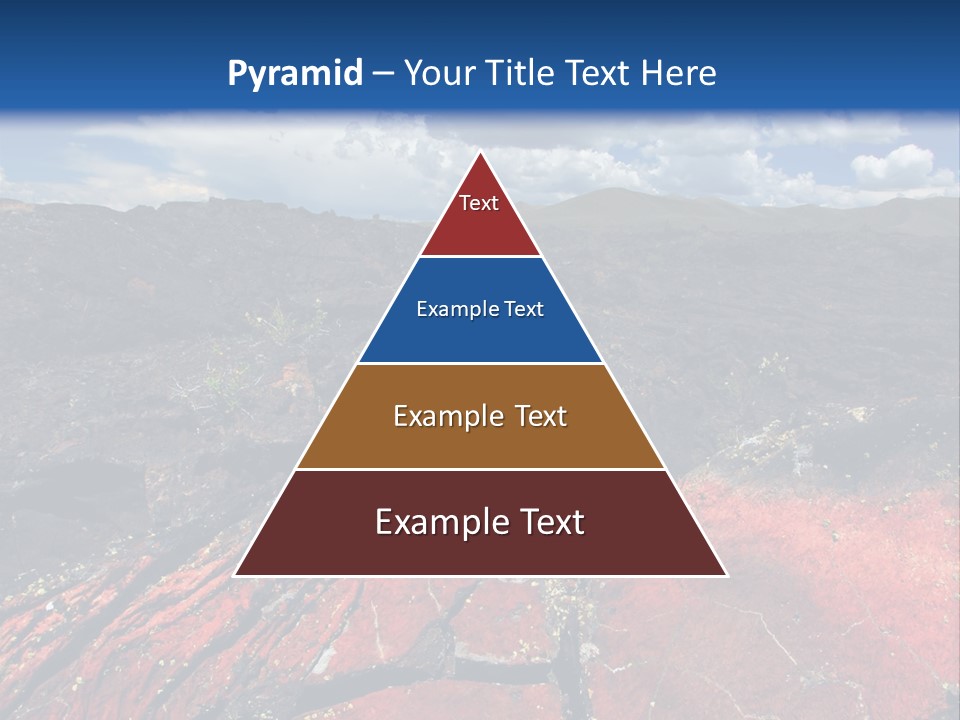 Pyramid – Your Title Text Here

Text

Example Text

Example Text

Example Text